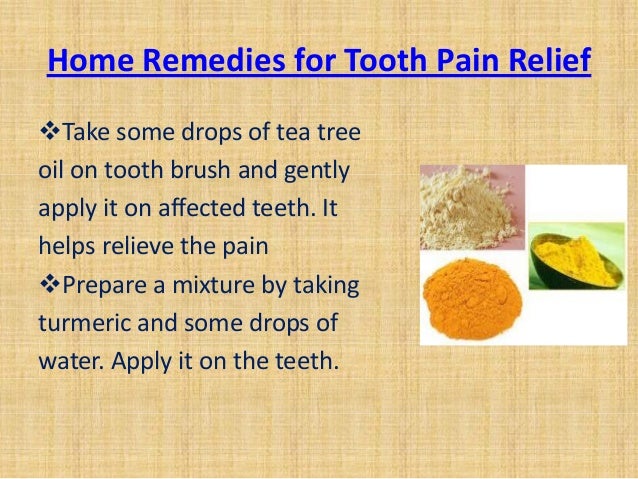 Home Remedies for Tooth Pain Relief

❖Take some drops of tea tree oil on tooth brush and gently apply it on affected teeth. It helps relieve the pain

❖Prepare a mixture by taking turmeric and some drops of water. Apply it on the teeth.